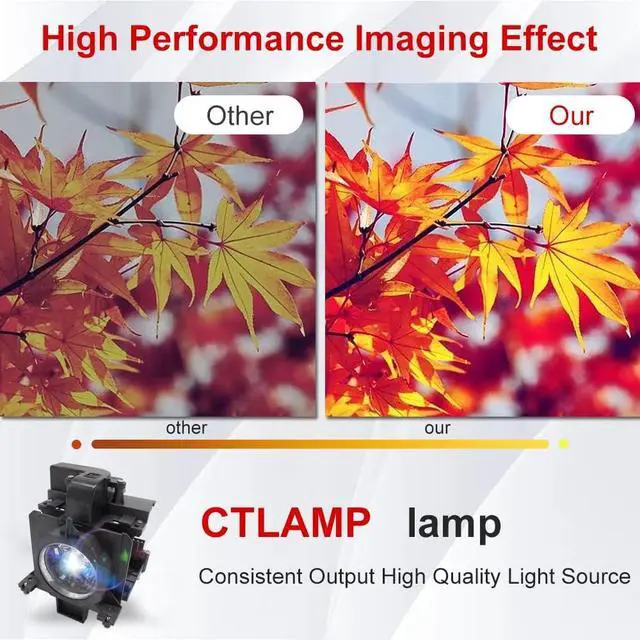 High Performance Imaging Effect

Other

Our

other

our

CTLAMP lamp

Consistent Output High Quality Light Source